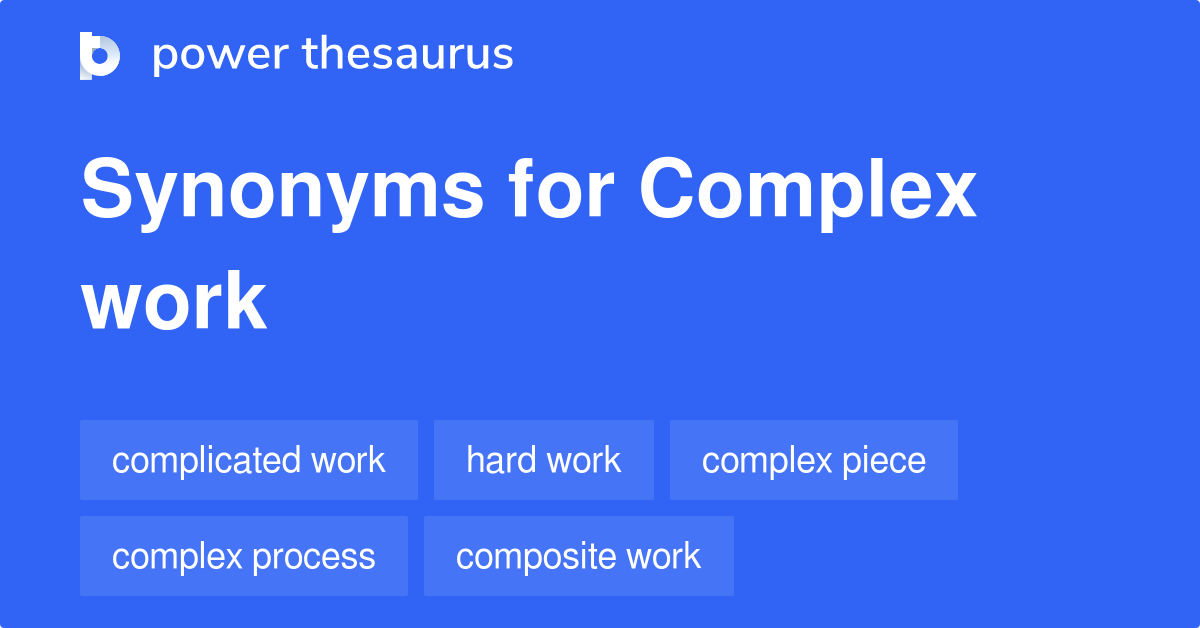 power thesaurus

Synonyms for Complex work

complicated work
hard work
complex piece
complex process
composite work